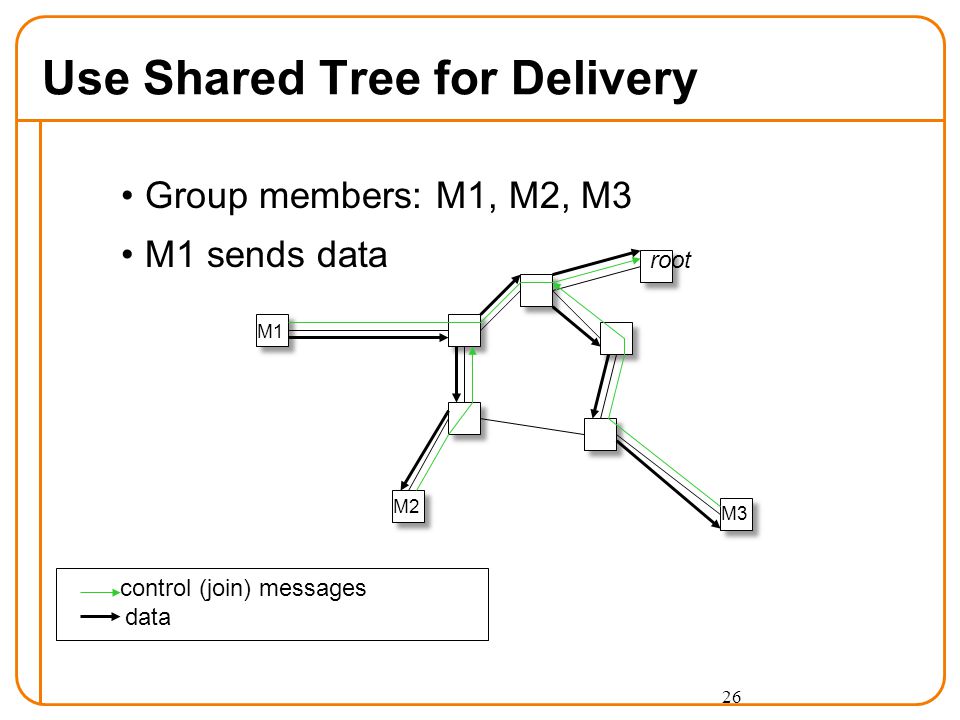 Use Shared Tree for Delivery

• Group members: M1, M2, M3
• M1 sends data

root

M1

M2

M3

control (join) messages
data

26